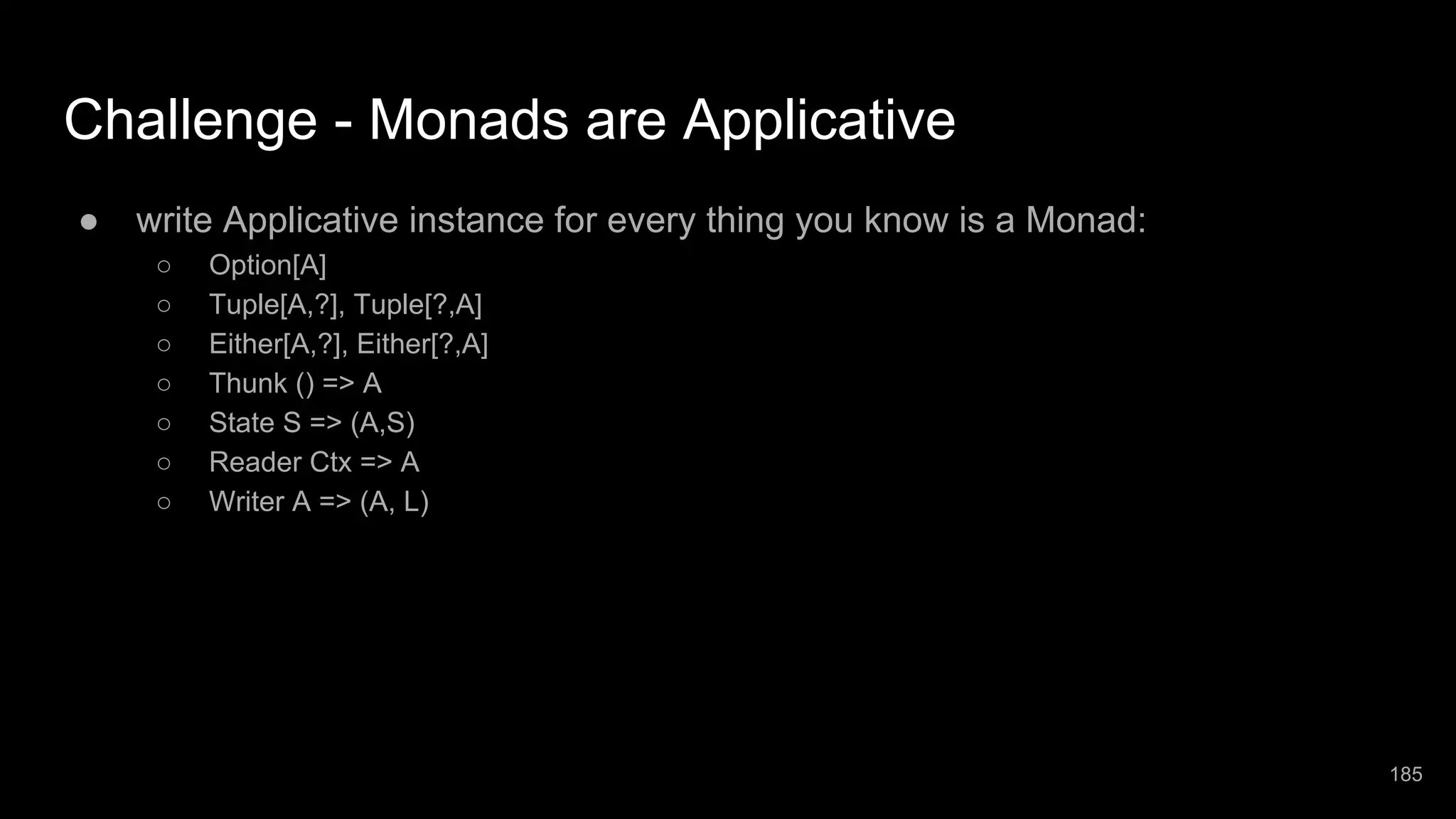 Challenge - Monads are Applicative

● write Applicative instance for every thing you know is a Monad:
○ Option[A]
○ Tuple[A,?], Tuple[?,A]
○ Either[A,?], Either[?,A]
○ Thunk () => A
○ State S => (A,S)
○ Reader Ctx => A
○ Writer A => (A, L)

185